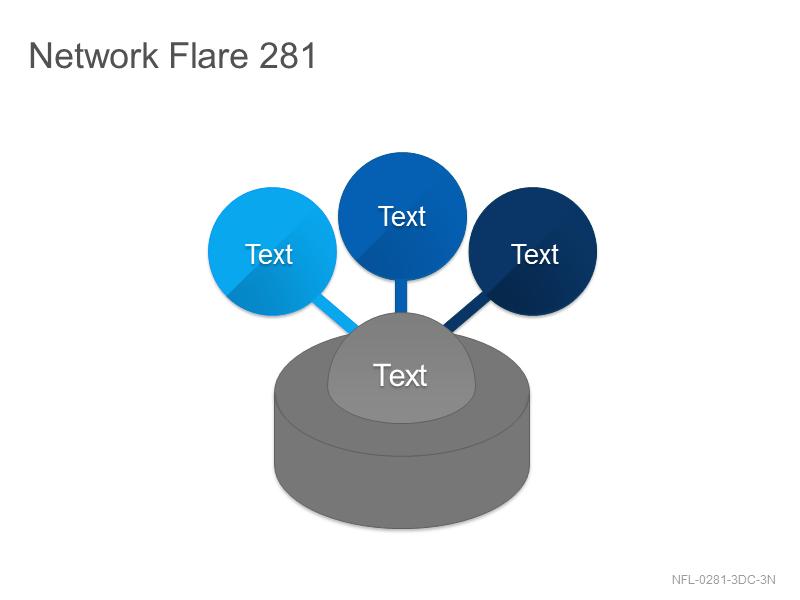 Network Flare 281

Text

Text

Text

Text

NFL-0281-3DC-3N